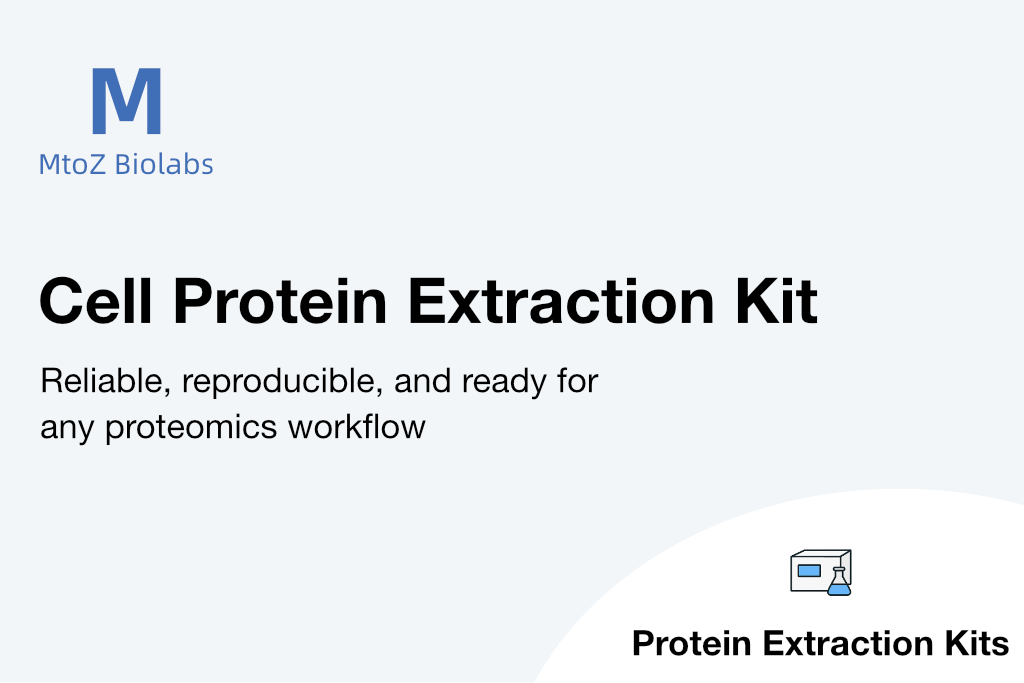 M
MtoZ Biolabs

Cell Protein Extraction Kit

Reliable, reproducible, and ready for any proteomics workflow

Protein Extraction Kits